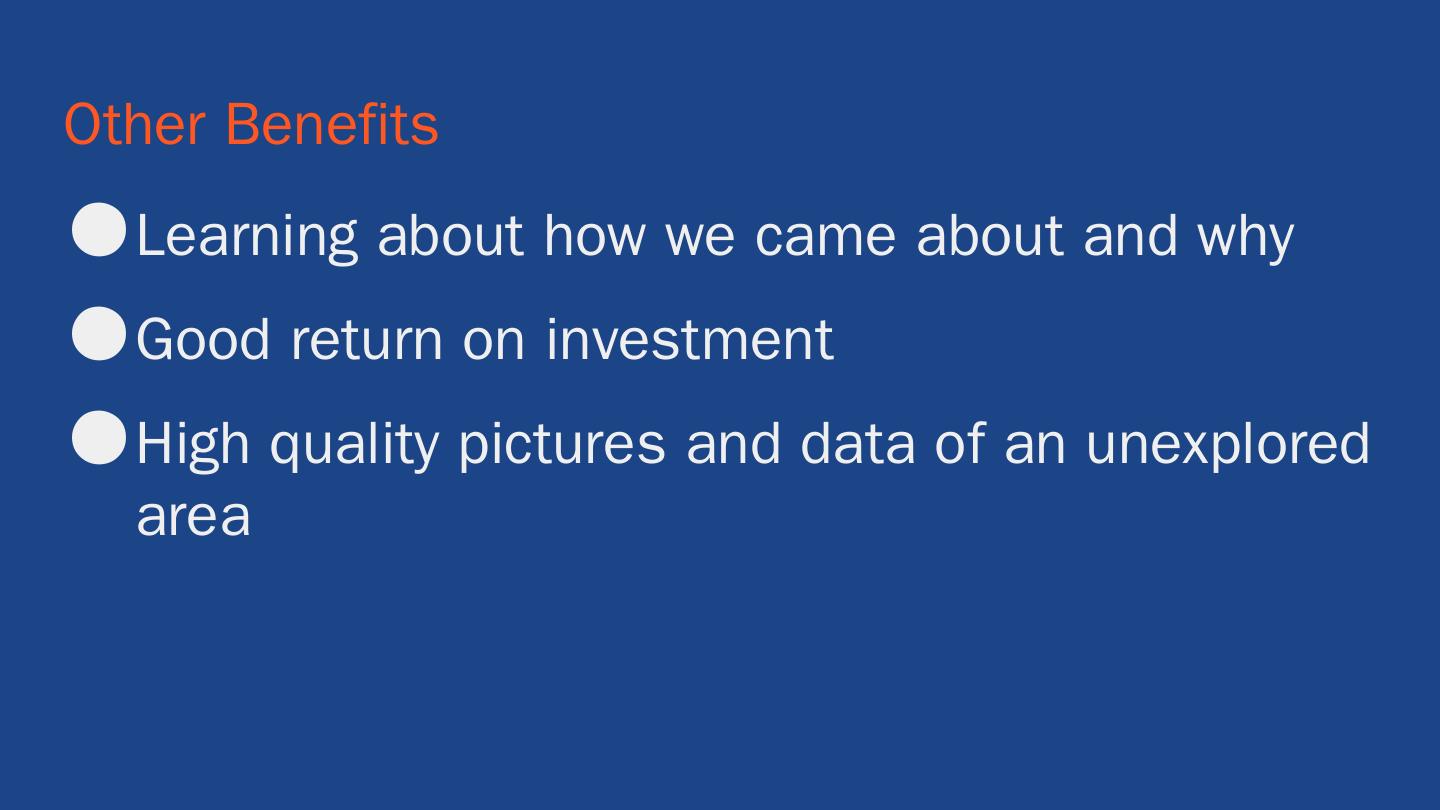 Other Benefits

● Learning about how we came about and why

● Good return on investment

● High quality pictures and data of an unexplored area